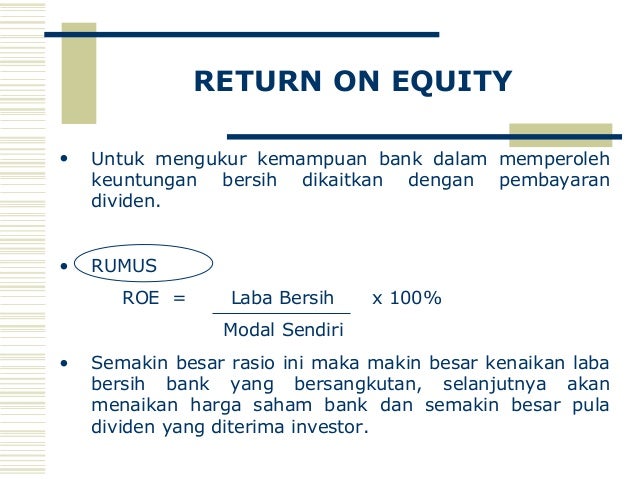 RETURN ON EQUITY

• Untuk mengukur kemampuan bank dalam memperoleh keuntungan bersih dikaitkan dengan pembayaran dividen.

• RUMUS

$ROE = \frac{\text{Laba Bersih}}{\text{Modal Sendiri}} \times 100\%$

• Semakin besar rasio ini maka makin besar kenaikan laba bersih bank yang bersangkutan, selanjutnya akan menaikan harga saham bank dan semakin besar pula dividen yang diterima investor.